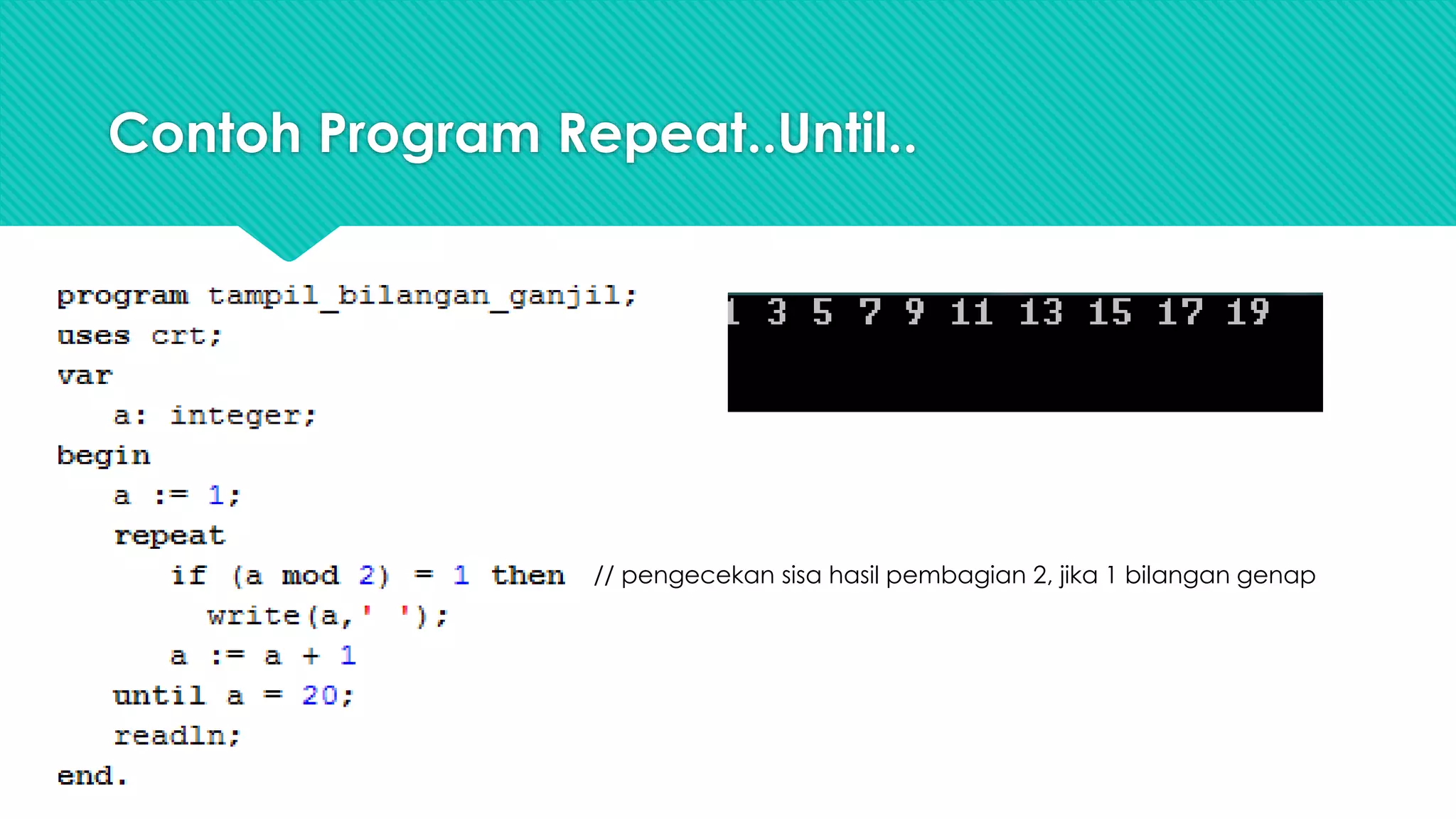 Contoh Program Repeat..Until..

program tampil_bilangan_ganjil;
uses crt;
var
a: integer;
begin
a := 1;
repeat
if (a mod 2) = 1 then // pengecekan sisa hasil pembagian 2, jika 1 bilangan genap
write(a,' ');
a := a + 1
until a = 20;
readln;
end.

1 3 5 7 9 11 13 15 17 19